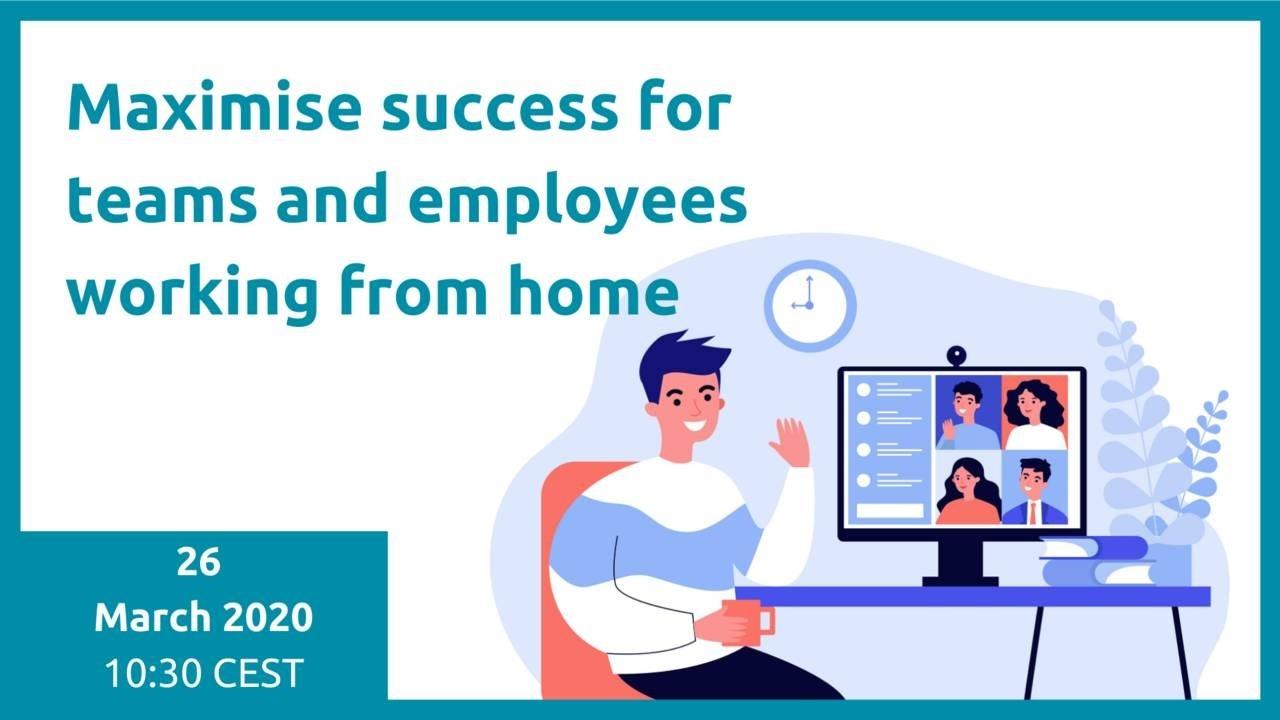 Maximise success for teams and employees working from home

26
March 2020
10:30 CEST